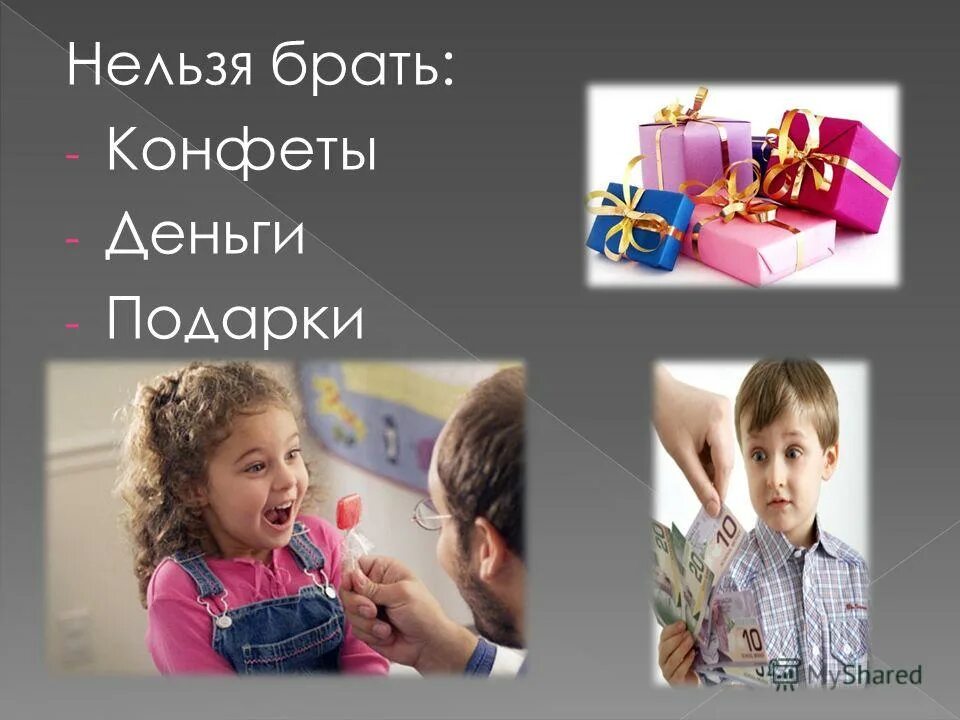 Нельзя брать:
- Конфеты
- Деньги
- Подарки

MyShared